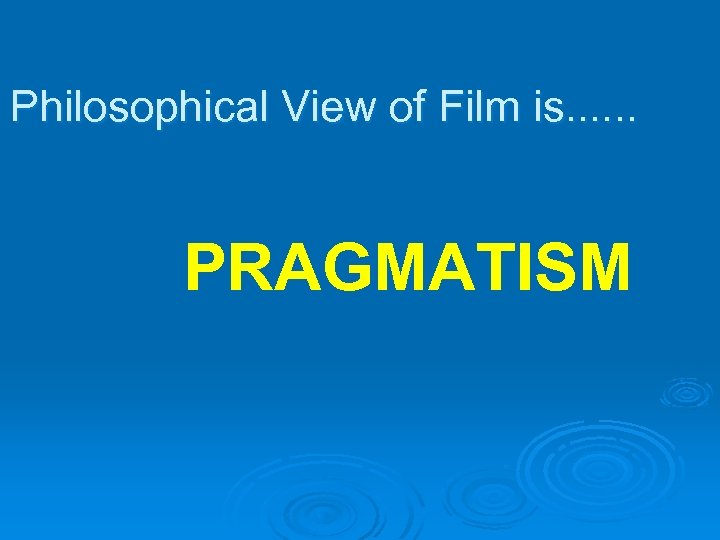 Philosophical View of Film is......

PRAGMATISM